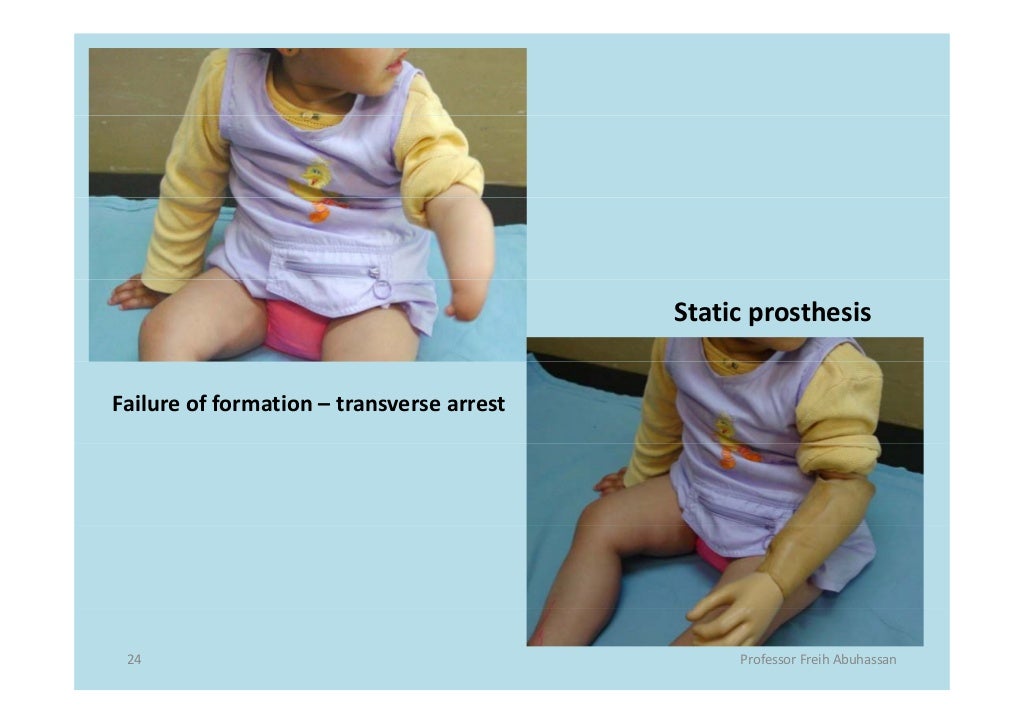 Static prosthesis

Failure of formation – transverse arrest

24

Professor Freih Abuhassan